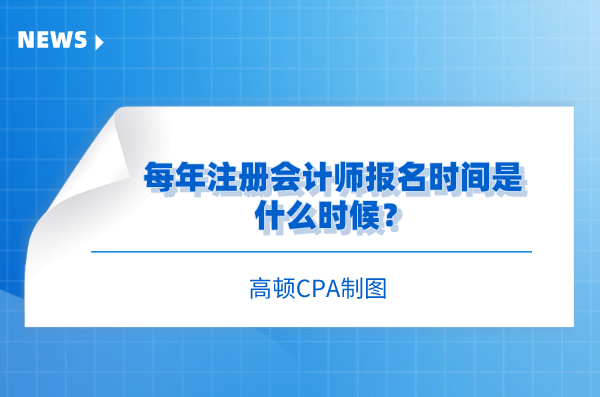 NEWS

每年注册会计师报名时间是什么时候？

高顿CPA制图